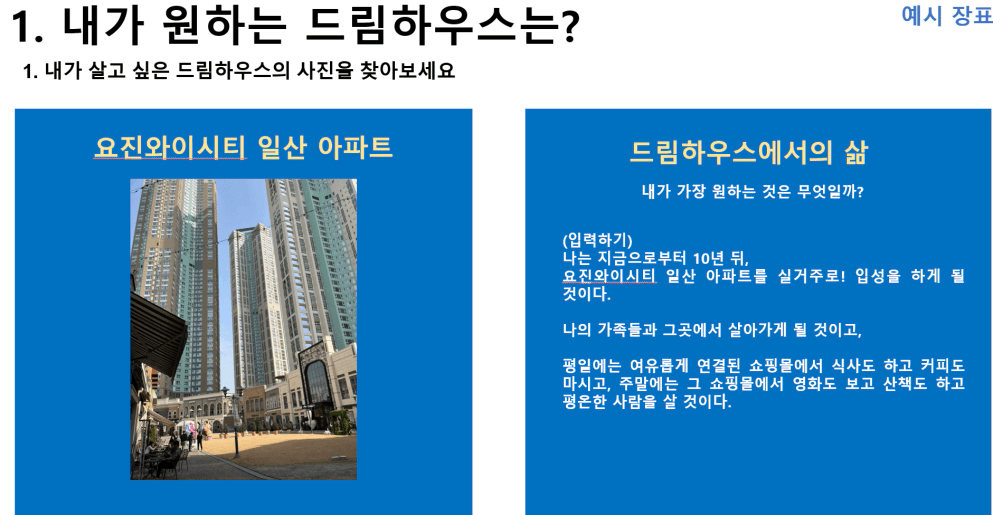 1. 내가 원하는 드림하우스는?

예시 장표

1. 내가 살고 싶은 드림하우스의 사진을 찾아보세요

요진와이시티 일산 아파트

드림하우스에서의 삶

내가 가장 원하는 것은 무엇일까?

(입력하기)
나는 지금으로부터 10년 뒤,
요진와이시티 일산 아파트를 실거주로! 입성을 하게 될 것이다.

나의 가족들과 그곳에서 살아가게 될 것이고,

평일에는 여유롭게 연결된 쇼핑몰에서 식사도 하고 커피도 마시고, 주말에는 그 쇼핑몰에서 영화도 보고 산책도 하고 평온한 사람을 살 것이다.